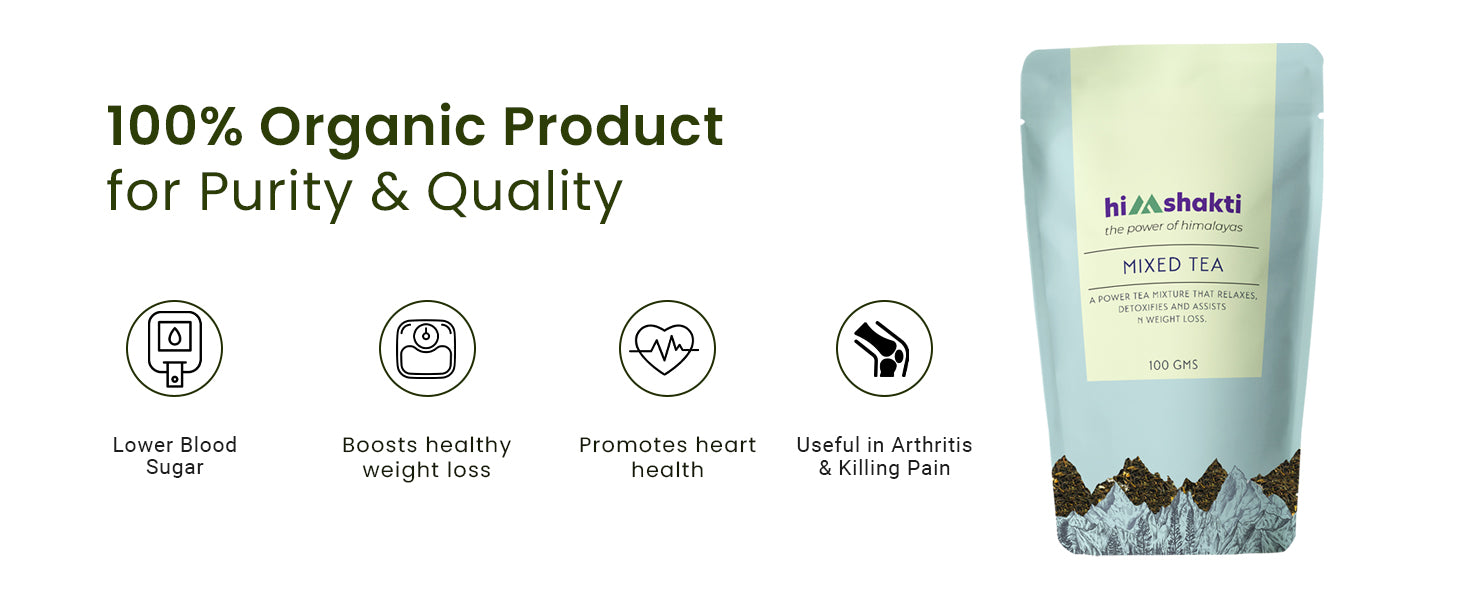 100% Organic Product
for Purity & Quality

Lower Blood Sugar

Boosts healthy weight loss

Promotes heart health

Useful in Arthritis & Killing Pain

himshakti
the power of himalayas

MIXED TEA

A POWER TEA MIXTURE THAT RELAXES, DETOXIFIES AND ASSISTS N WEIGHT LOSS.

100 GMS